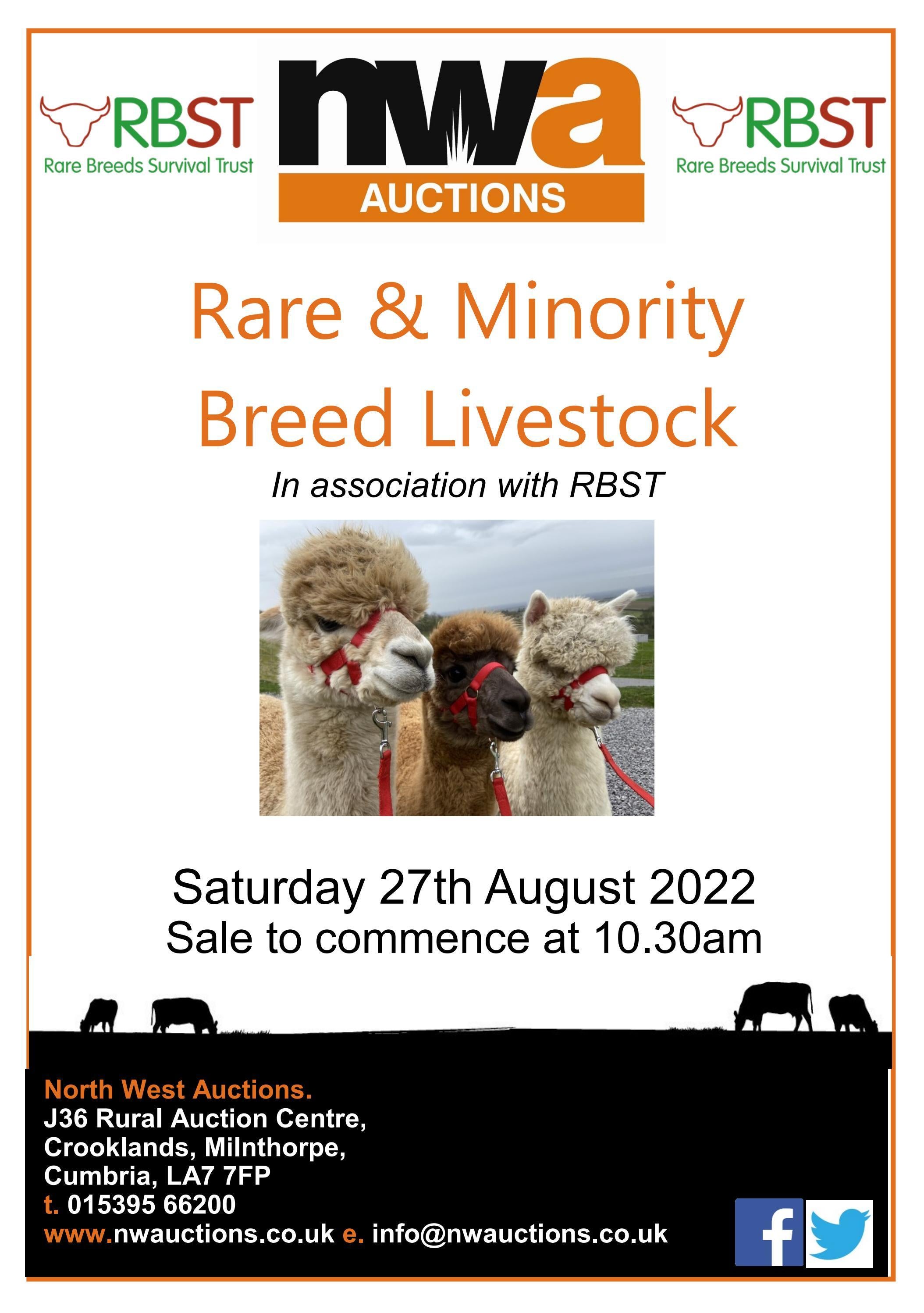 RBST
Rare Breeds Survival Trust

nwa
AUCTIONS

RBST
Rare Breeds Survival Trust

Rare & Minority Breed Livestock

In association with RBST

Saturday 27th August 2022
Sale to commence at 10.30am

North West Auctions.
J36 Rural Auction Centre,
Crooklands, Milnthorpe,
Cumbria, LA7 7FP
t. 015395 66200
www.nwauctions.co.uk e. info@nwauctions.co.uk

f